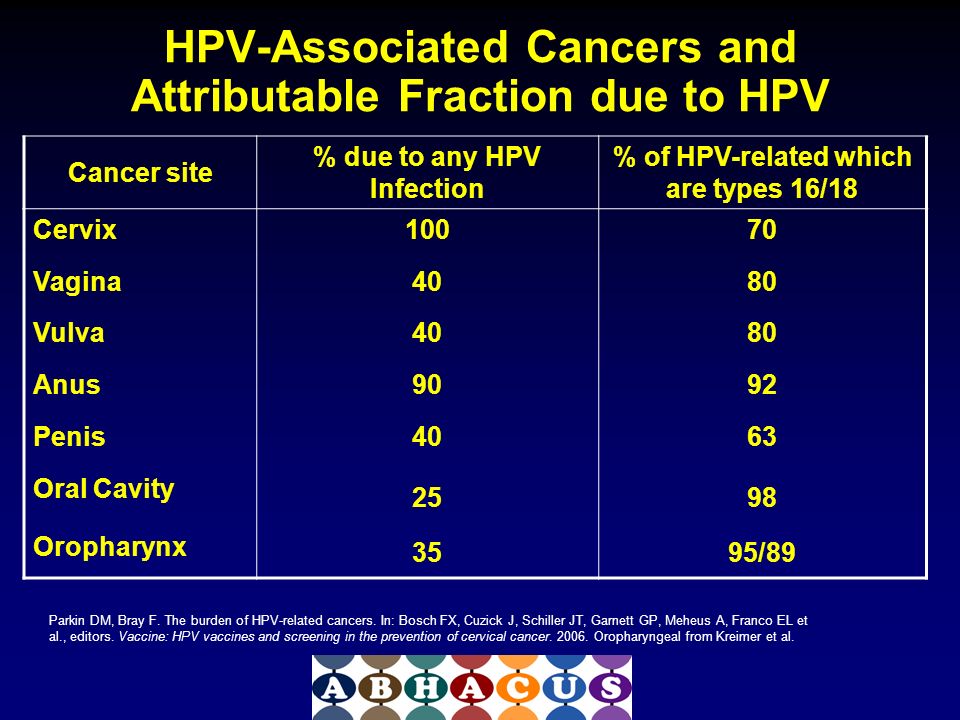 HPV-Associated Cancers and Attributable Fraction due to HPV

| Cancer site | % due to any HPV Infection | % of HPV-related which are types 16/18 |
|---|---|---|
| Cervix | 100 | 70 |
| Vagina | 40 | 80 |
| Vulva | 40 | 80 |
| Anus | 90 | 92 |
| Penis | 40 | 63 |
| Oral Cavity | 25 | 98 |
| Oropharynx | 35 | 95/89 |

Parkin DM, Bray F. The burden of HPV-related cancers. In: Bosch FX, Cuzick J, Schiller JT, Garnett GP, Meheus A, Franco EL et al., editors. Vaccine: HPV vaccines and screening in the prevention of cervical cancer. 2006. Oropharyngeal from Kreimer et al.

ABHACUS